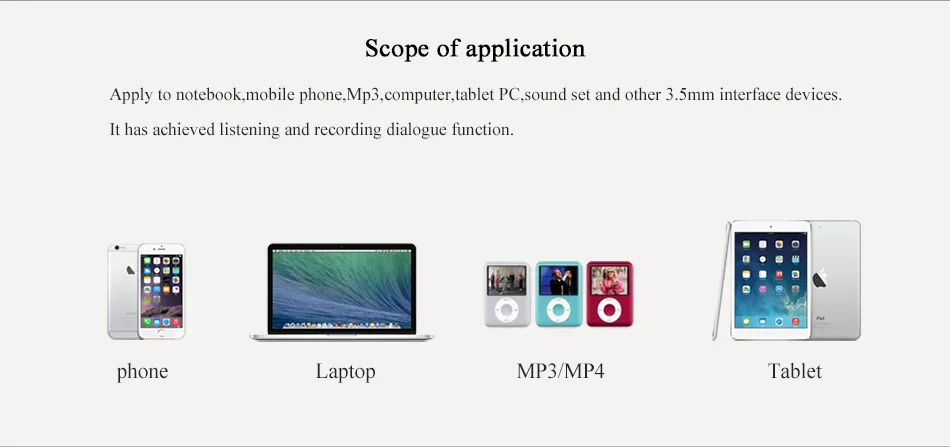 Scope of application

Apply to notebook,mobile phone,Mp3,computer,tablet PC,sound set and other 3.5mm interface devices.

It has achieved listening and recording dialogue function.

phone

Laptop

MP3/MP4

Tablet